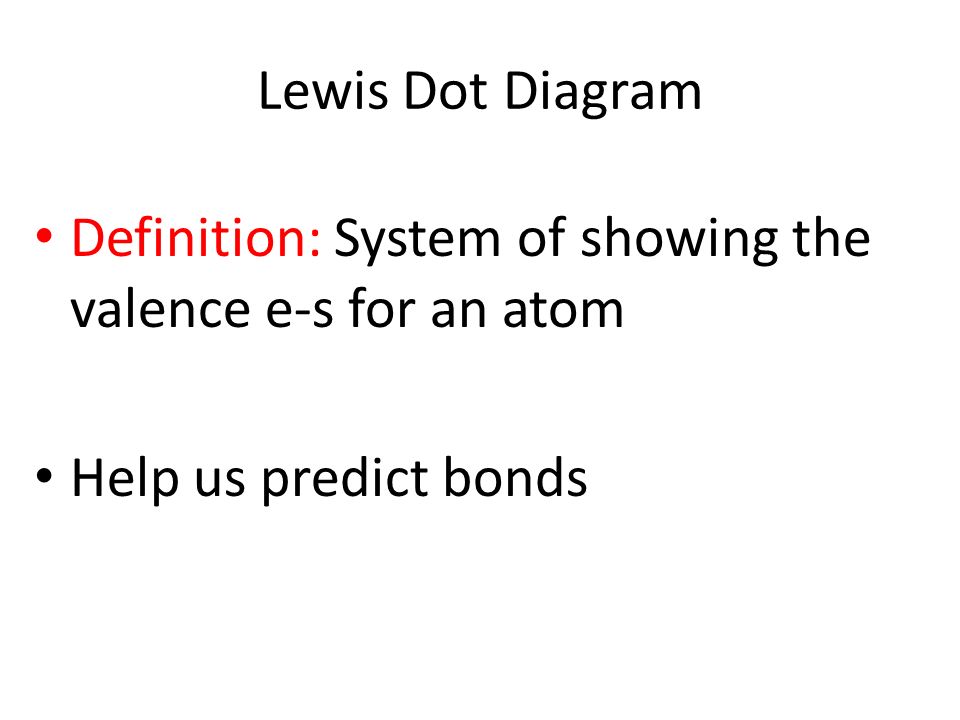 Lewis Dot Diagram

• Definition: System of showing the valence e-s for an atom

• Help us predict bonds